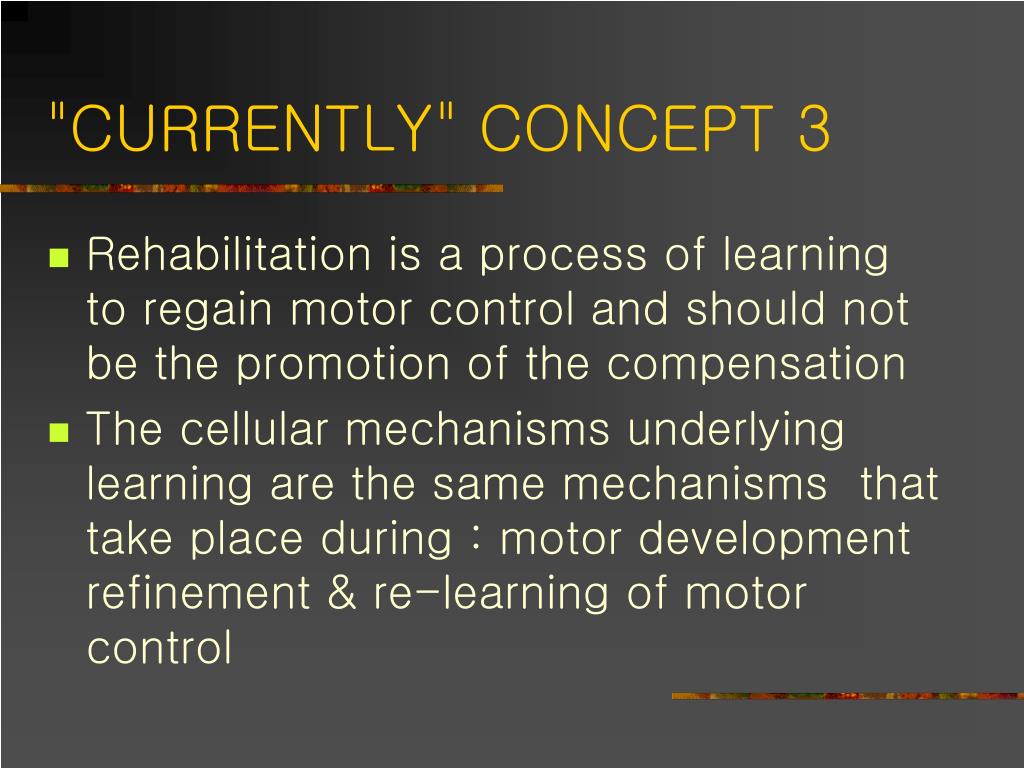 "CURRENTLY" CONCEPT 3

Rehabilitation is a process of learning to regain motor control and should not be the promotion of the compensation

The cellular mechanisms underlying learning are the same mechanisms that take place during : motor development refinement & re-learning of motor control